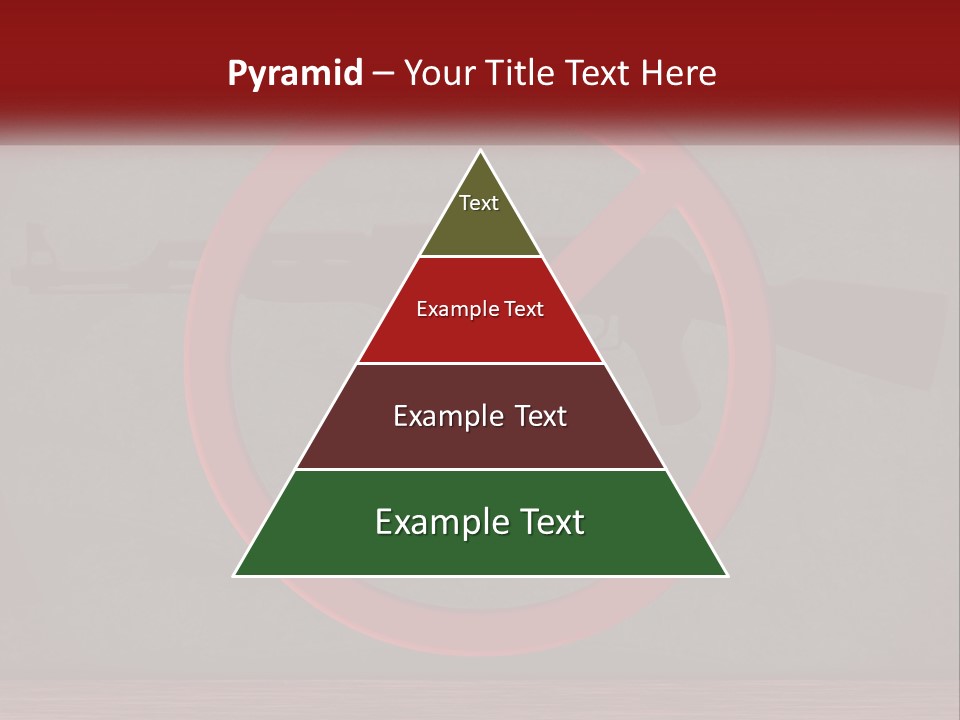 Pyramid – Your Title Text Here

Text

Example Text

Example Text

Example Text